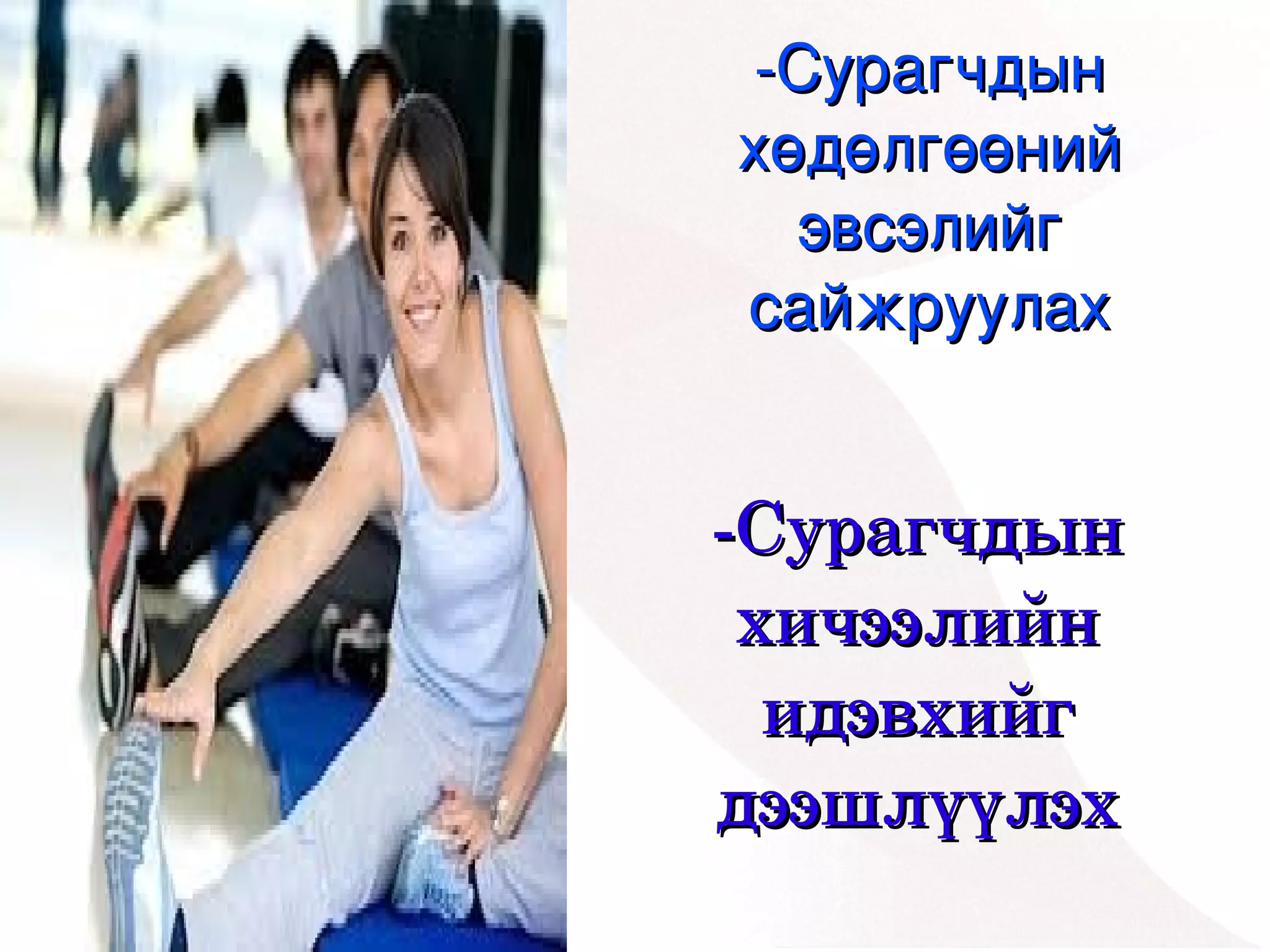 -Сурагчдын хөдөлгөөний эвсэлийг сайжруулах

-Сурагчдын хичээлийн идэвхийг дээшлүүлэх